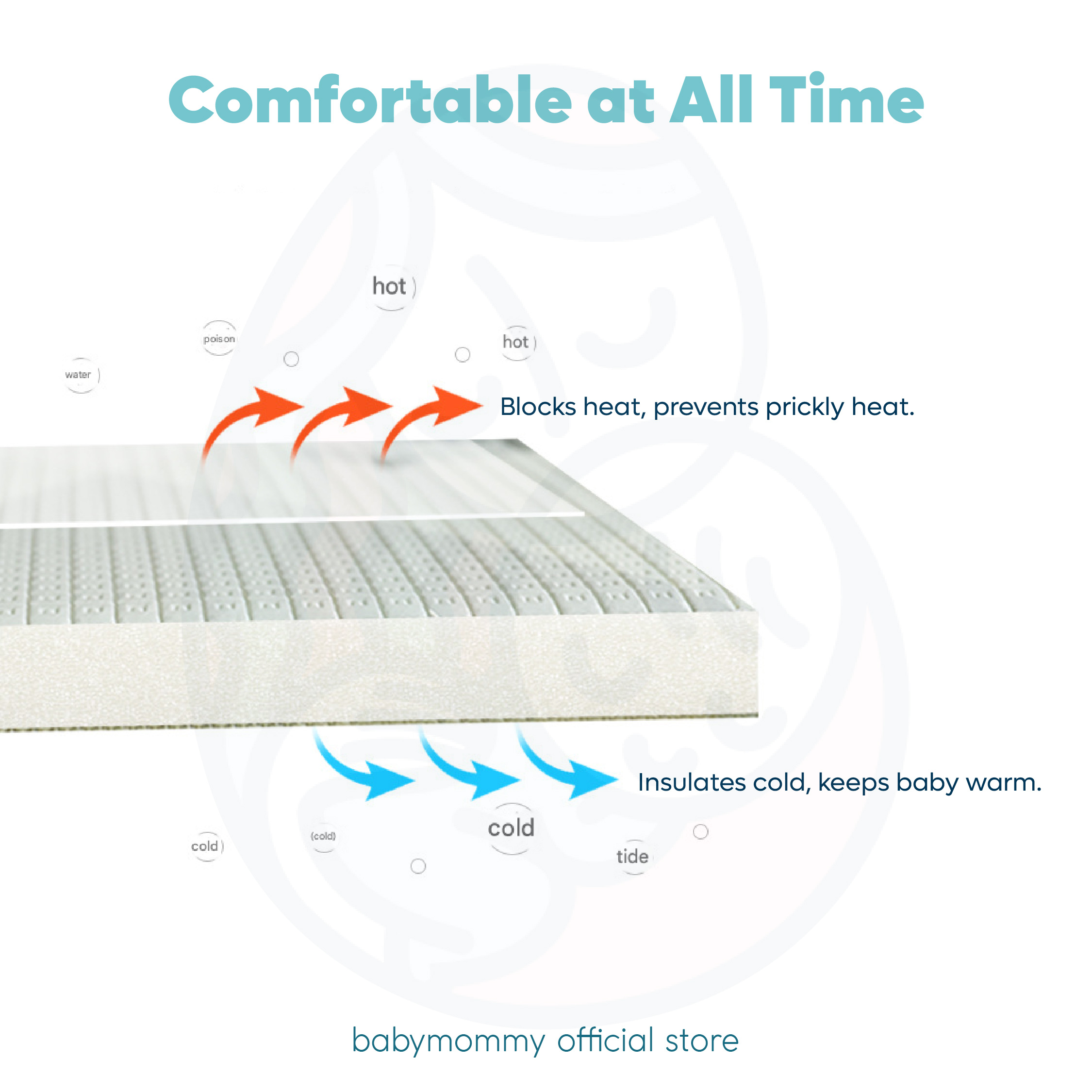 Comfortable at All Time

hot

poison

hot

water

Blocks heat, prevents prickly heat.

Insulates cold, keeps baby warm.

cold

(cold)

cold

tide

babymommy official store